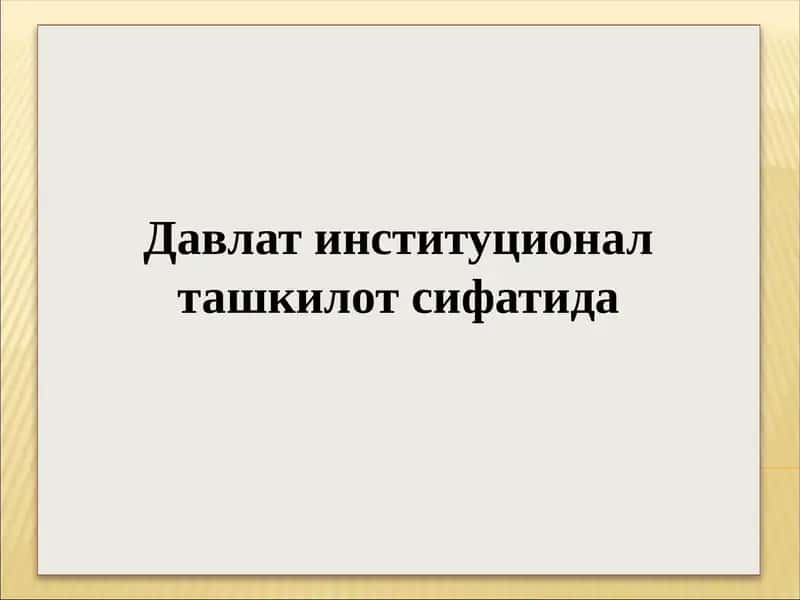 Давлат институционал ташкилот сифатида